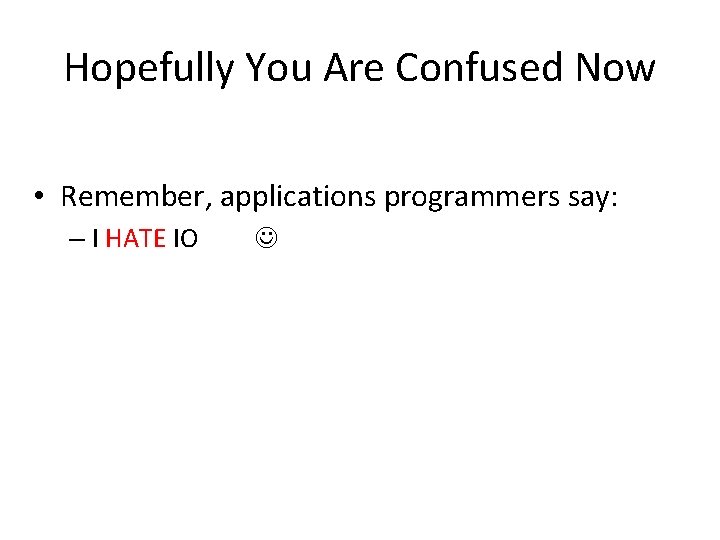 Hopefully You Are Confused Now

• Remember, applications programmers say:
– I HATE IO ☺